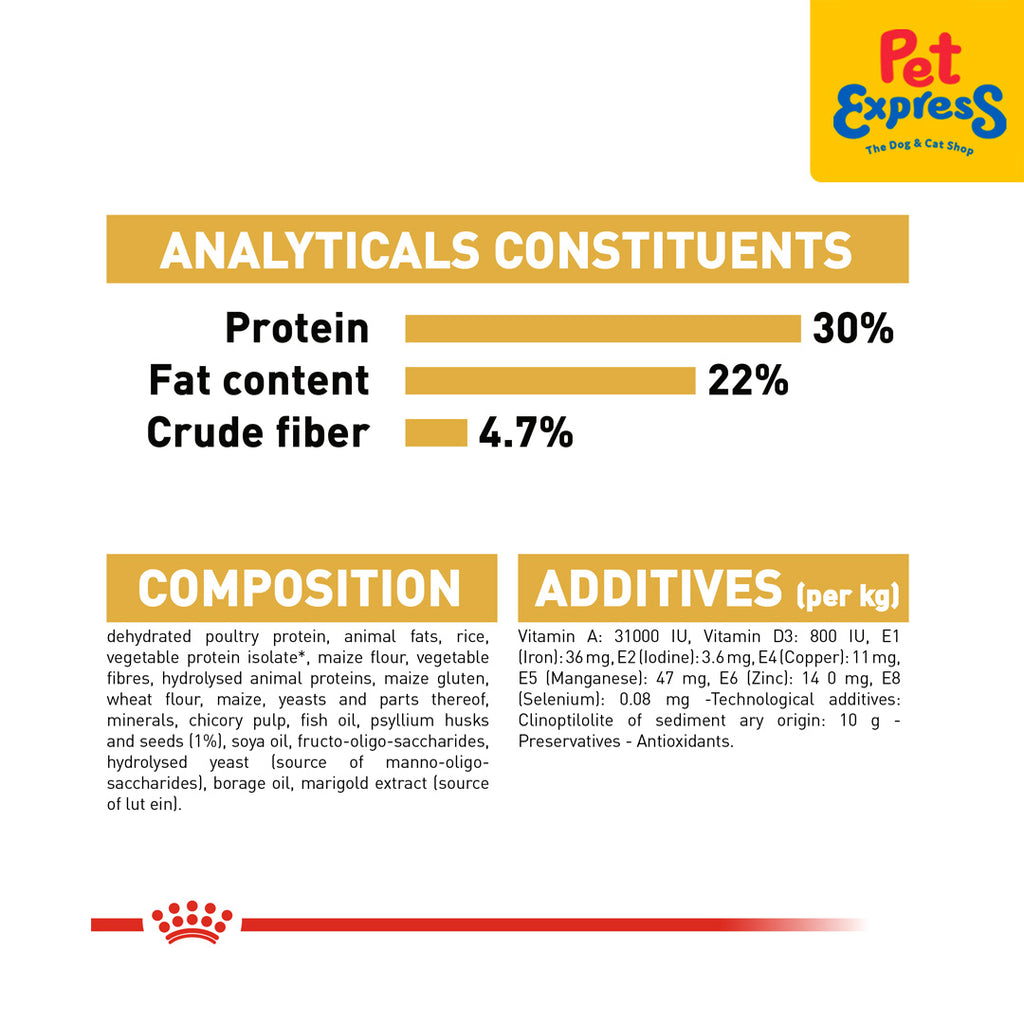 Pet Express
The Dog & Cat Shop

ANALYTICALS CONSTITUENTS

Protein 30%
Fat content 22%
Crude fiber 4.7%

COMPOSITION

dehydrated poultry protein, animal fats, rice, vegetable protein isolate*, maize flour, vegetable fibres, hydrolysed animal proteins, maize gluten, wheat flour, maize, yeasts and parts thereof, minerals, chicory pulp, fish oil, psyllium husks and seeds (1%), soya oil, fructo-oligo-saccharides, hydrolysed yeast (source of manno-oligo-saccharides), borage oil, marigold extract (source of lut ein).

ADDITIVES (per kg)

Vitamin A: 31000 IU, Vitamin D3: 800 IU, E1 (Iron): 36 mg, E2 (Iodine): 3.6 mg, E4 (Copper): 11 mg, E5 (Manganese): 47 mg, E6 (Zinc): 14 0 mg, E8 (Selenium): 0.08 mg -Technological additives: Clinoptilolite of sediment ary origin: 10 g - Preservatives - Antioxidants.